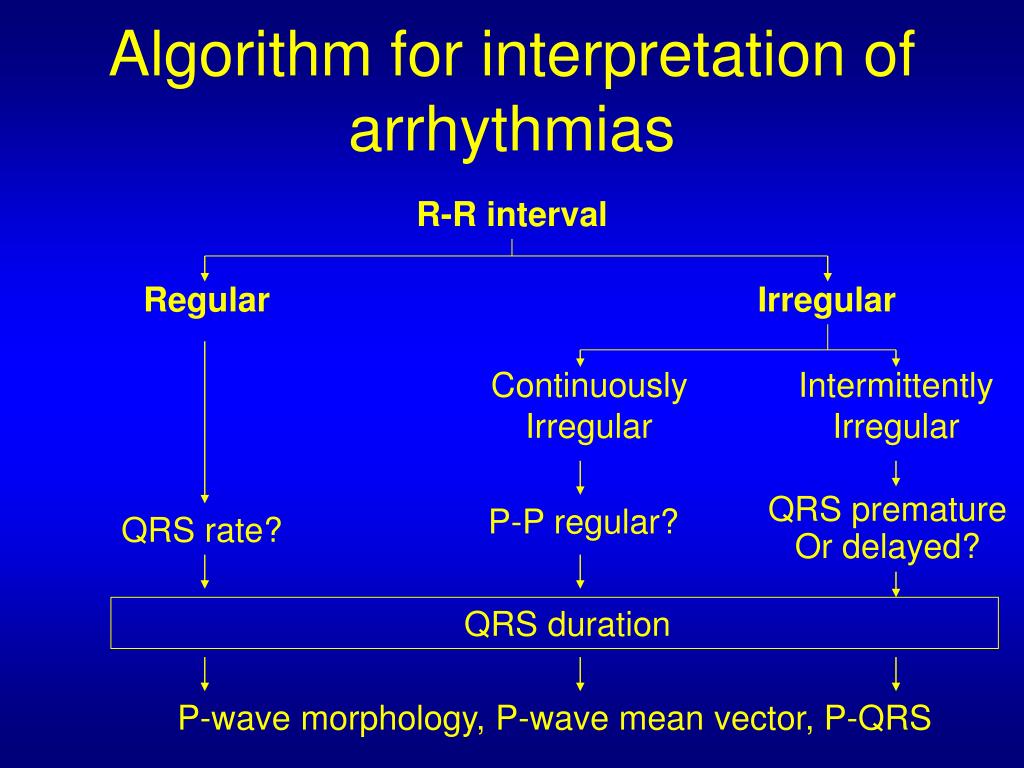 Algorithm for interpretation of arrhythmias

R-R interval

Regular

Irregular

Continuously Irregular

Intermittently Irregular

QRS rate?

P-P regular?

QRS premature Or delayed?

QRS duration

P-wave morphology, P-wave mean vector, P-QRS